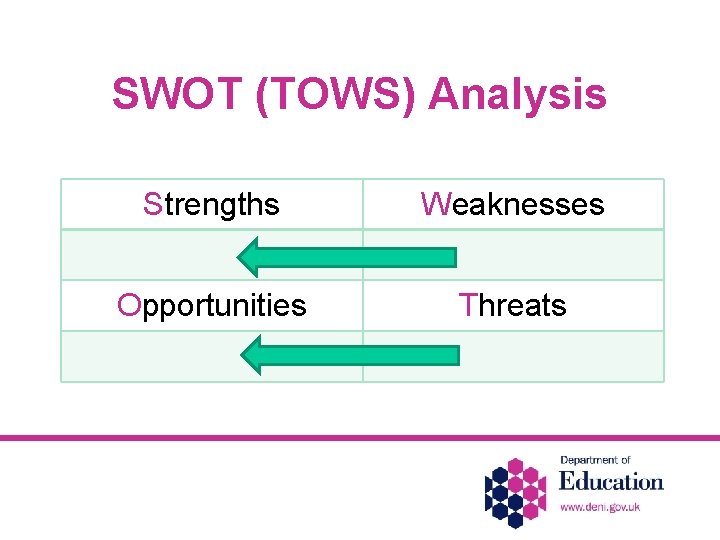 SWOT (TOWS) Analysis

| Strengths | Weaknesses |
|---|---|
| | |
| Opportunities | Threats |
| | |

Department of
Education
www.deni.gov.uk